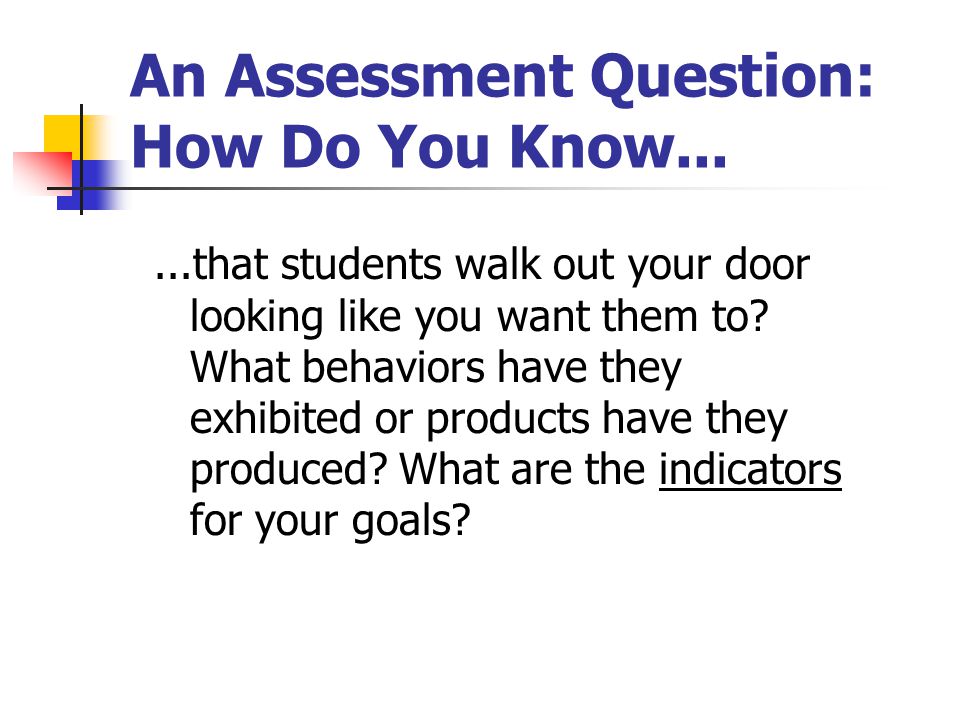 An Assessment Question: How Do You Know...

...that students walk out your door looking like you want them to? What behaviors have they exhibited or products have they produced? What are the indicators for your goals?